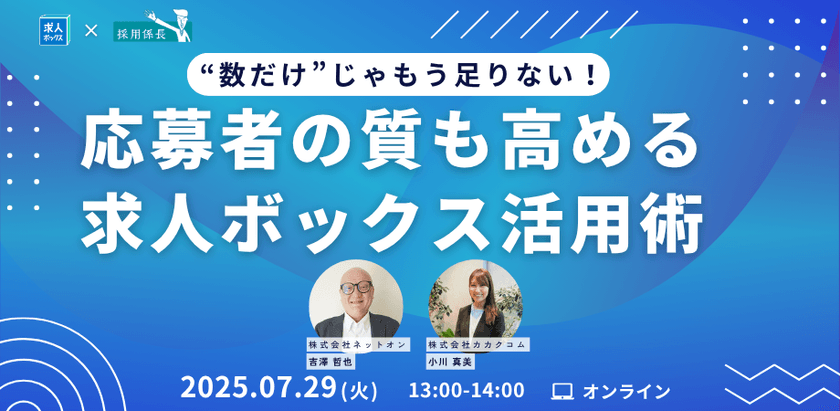 求人ボックス × 採用係長

“数だけ”じゃもう足りない！

応募者の質も高める
求人ボックス活用術

株式会社ネットオン
吉澤 哲也

株式会社カカクコム
小川 真美

2025.07.29(火) 13:00-14:00 オンライン